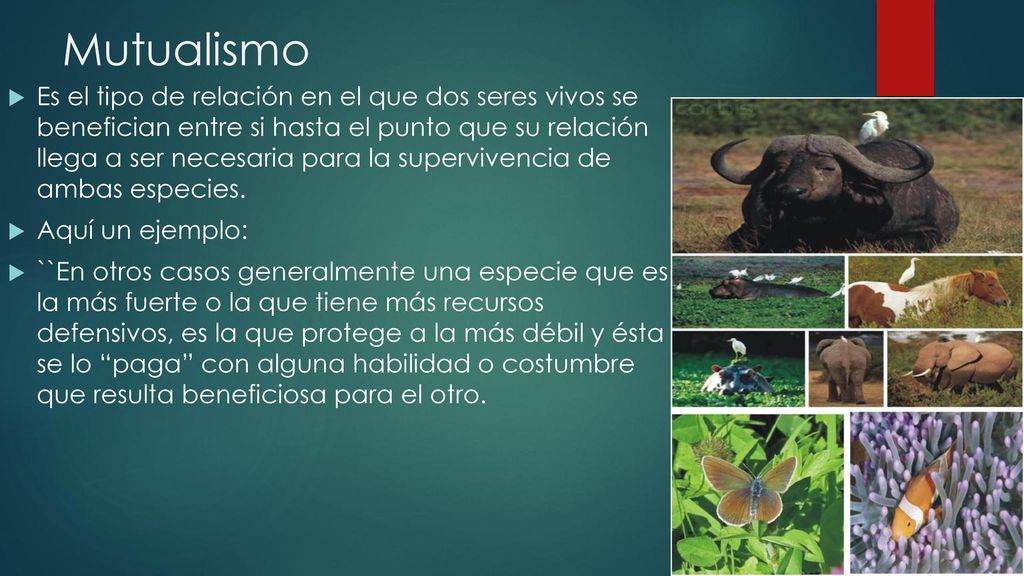 Mutualismo

Es el tipo de relación en el que dos seres vivos se benefician entre si hasta el punto que su relación llega a ser necesaria para la supervivencia de ambas especies.

Aquí un ejemplo:

``En otros casos generalmente una especie que es la más fuerte o la que tiene más recursos defensivos, es la que protege a la más débil y ésta se lo “paga” con alguna habilidad o costumbre que resulta beneficiosa para el otro.